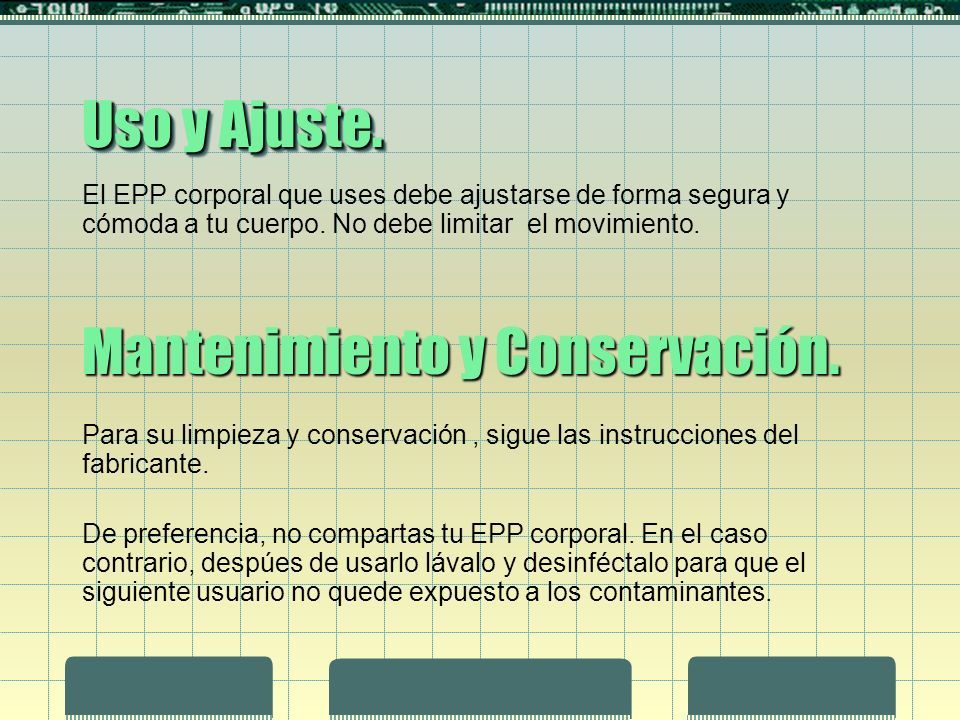 Uso y Ajuste.

El EPP corporal que uses debe ajustarse de forma segura y cómoda a tu cuerpo. No debe limitar  el movimiento.

Mantenimiento y Conservación.

Para su limpieza y conservación , sigue las instrucciones del fabricante.

De preferencia, no compartas tu EPP corporal. En el caso contrario, despúes de usarlo lávalo y desinféctalo para que el siguiente usuario no quede expuesto a los contaminantes.